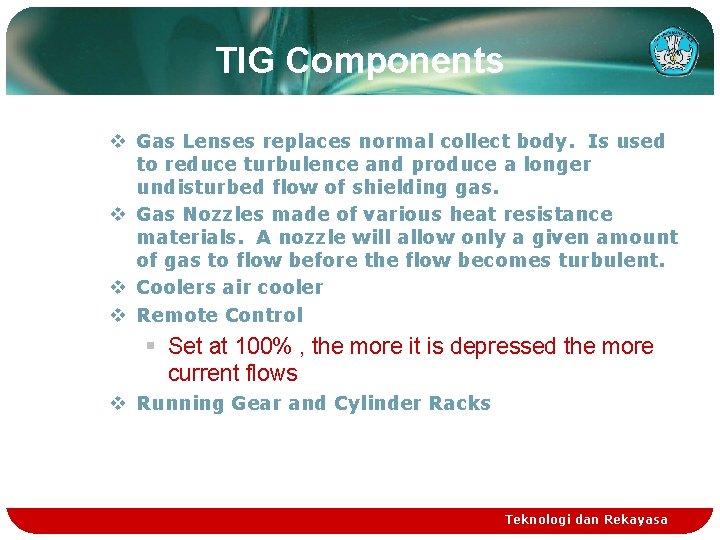 TIG Components

❖ Gas Lenses replaces normal collect body. Is used to reduce turbulence and produce a longer undisturbed flow of shielding gas.
❖ Gas Nozzles made of various heat resistance materials. A nozzle will allow only a given amount of gas to flow before the flow becomes turbulent.
❖ Coolers air cooler
❖ Remote Control
▪ Set at 100% , the more it is depressed the more current flows
❖ Running Gear and Cylinder Racks

Teknologi dan Rekayasa